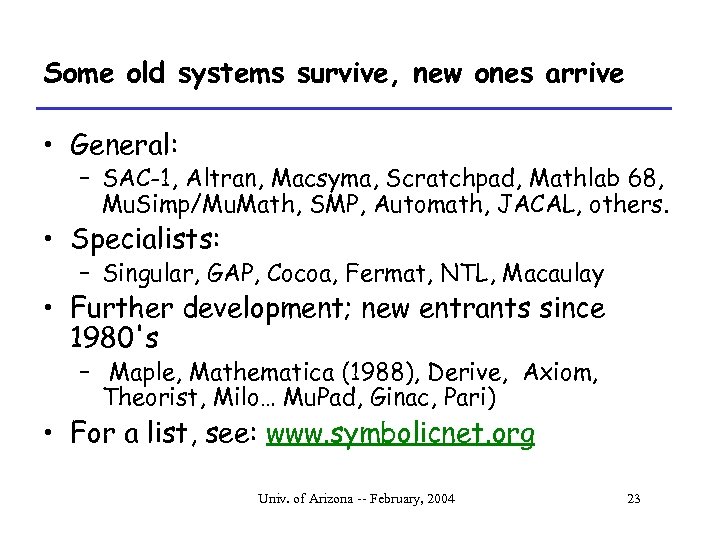 Some old systems survive, new ones arrive

• General:
  – SAC-1, Altran, Macsyma, Scratchpad, Mathlab 68, MuSimp/MuMath, SMP, Automath, JACAL, others.
• Specialists:
  – Singular, GAP, Cocoa, Fermat, NTL, Macaulay
• Further development; new entrants since 1980's
  – Maple, Mathematica (1988), Derive, Axiom, Theorist, Milo… MuPad, Ginac, Pari)
• For a list, see: www.symbolicnet.org

Univ. of Arizona -- February, 2004

23